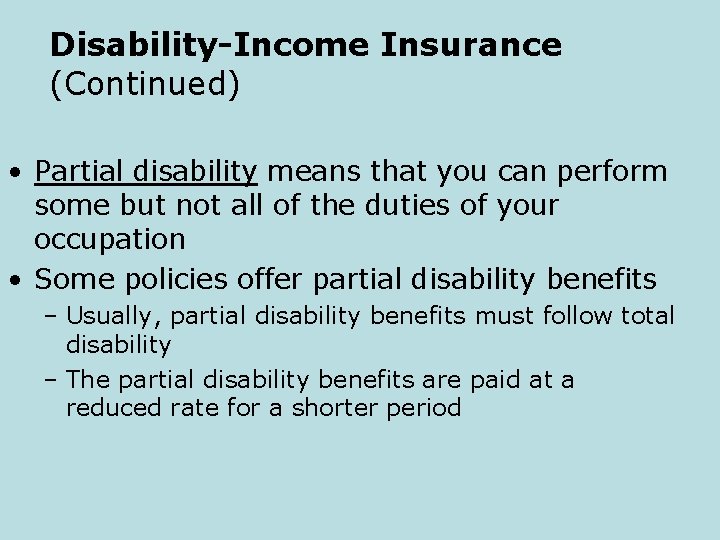 Disability-Income Insurance
(Continued)

• Partial disability means that you can perform some but not all of the duties of your occupation
• Some policies offer partial disability benefits
 – Usually, partial disability benefits must follow total disability
 – The partial disability benefits are paid at a reduced rate for a shorter period